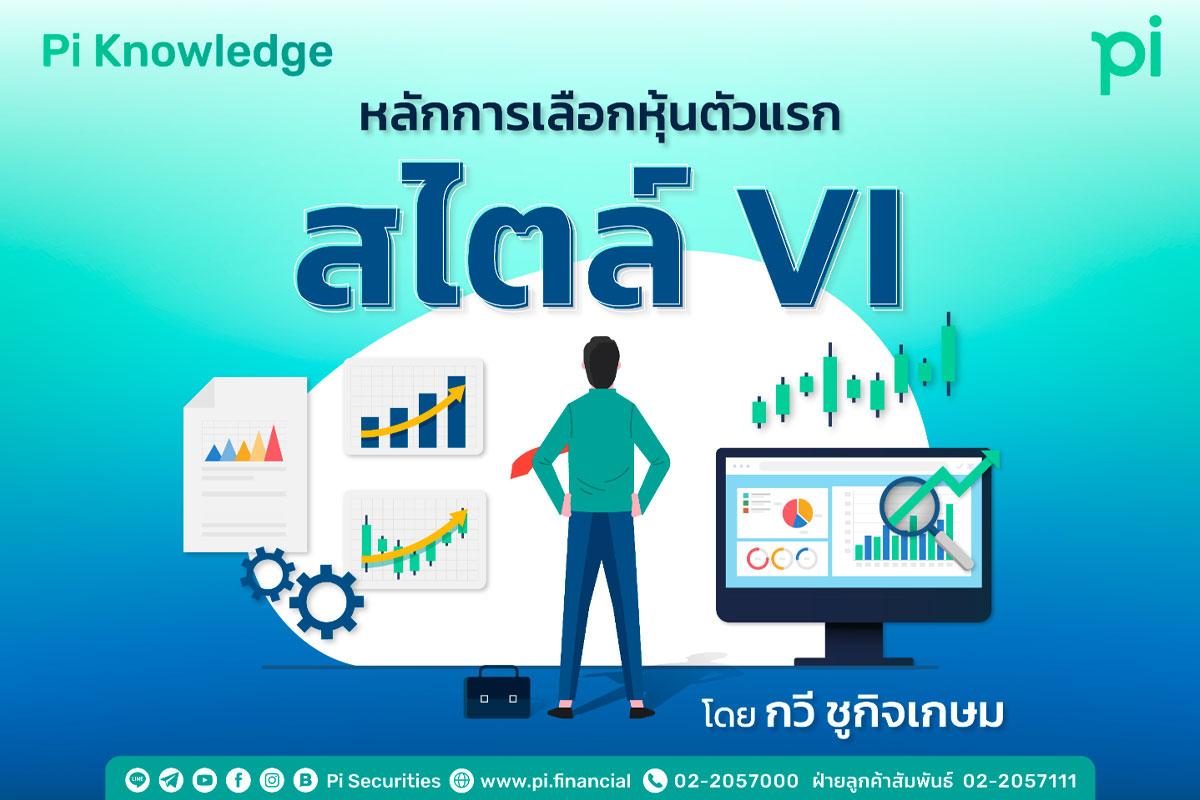 Pi Knowledge

pi

หลักการเลือกหุ้นตัวแรก

สไตล์ VI

โดย กวี ชูกิจเกษม

Pi Securities www.pi.financial 02-2057000 ฝ่ายลูกค้าสัมพันธ์ 02-2057111